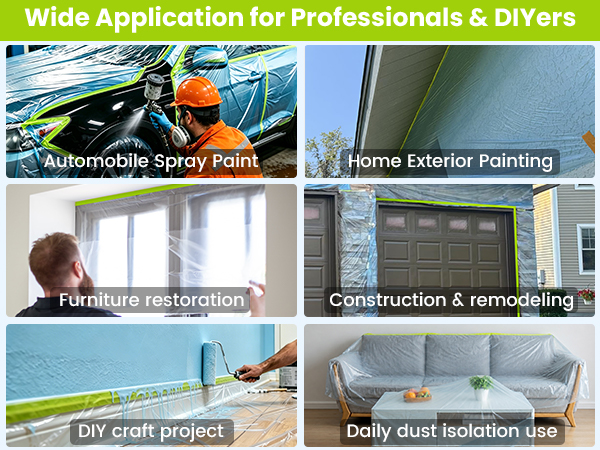 Wide Application for Professionals & DIYers

Automobile Spray Paint

Home Exterior Painting

Furniture restoration

Construction & remodeling

DIY craft project

Daily dust isolation use